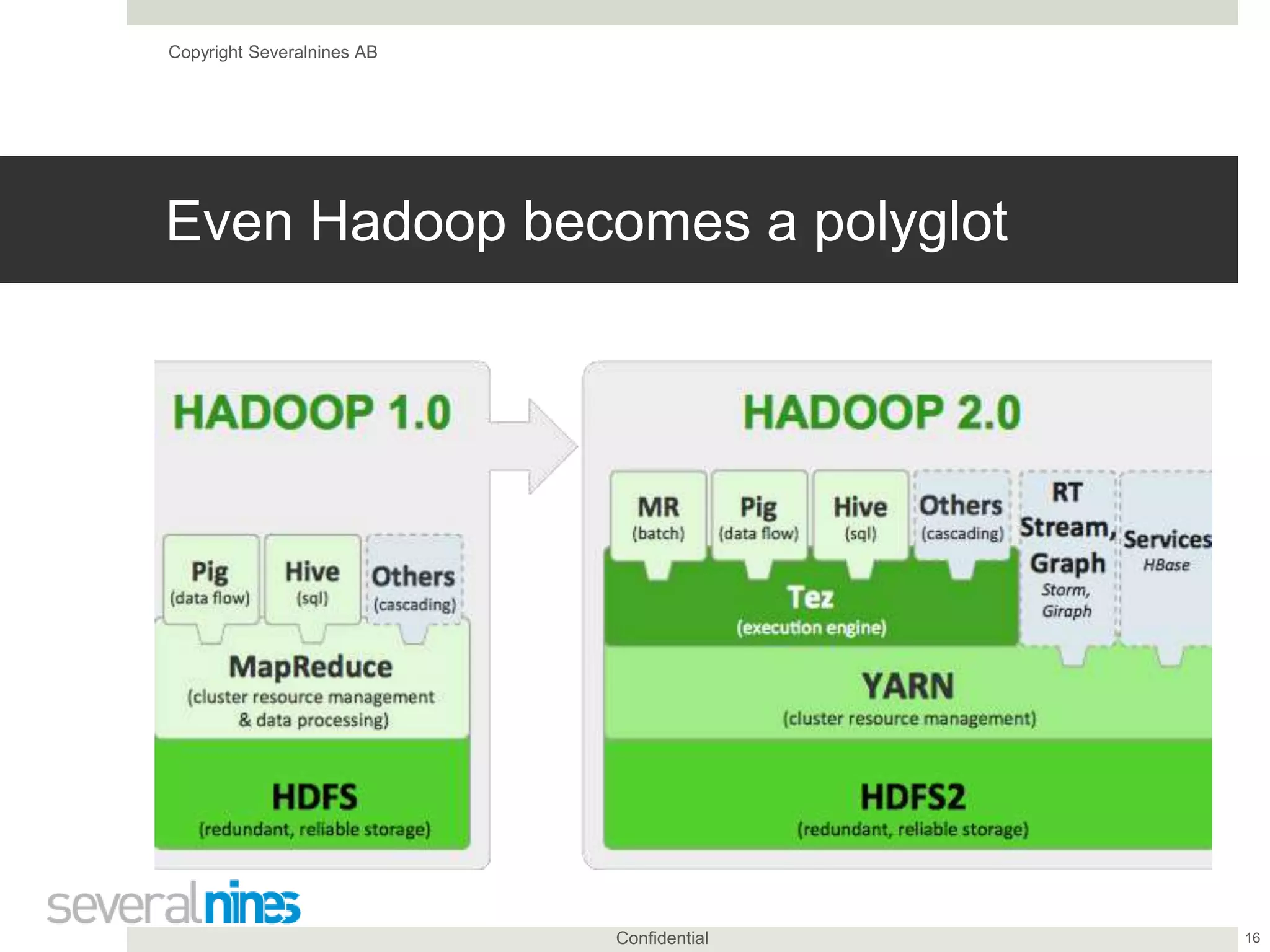 Copyright Severalnines AB

Even Hadoop becomes a polyglot

HADOOP 1.0

Pig
(data flow)

Hive
(sql)

Others
(cascading)

MapReduce
(cluster resource management & data processing)

HDFS
(redundant, reliable storage)

HADOOP 2.0

MR
(batch)

Pig
(data flow)

Hive
(sql)

Others
(cascading)

RT Stream, Graph
Storm, Giraph

Services
HBase

Tez
(execution engine)

YARN
(cluster resource management)

HDFS2
(redundant, reliable storage)

severalnines

Confidential

16